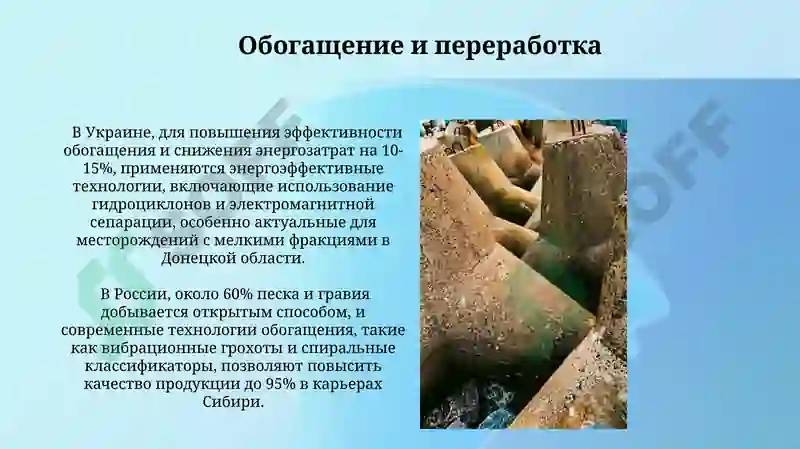 Обогащение и переработка

В Украине, для повышения эффективности обогащения и снижения энергозатрат на 10-15%, применяются энергоэффективные технологии, включающие использование гидроциклонов и электромагнитной сепарации, особенно актуальные для месторождений с мелкими фракциями в Донецкой области.

В России, около 60% песка и гравия добывается открытым способом, и современные технологии обогащения, такие как вибрационные грохоты и спиральные классификаторы, позволяют повысить качество продукции до 95% в карьерах Сибири.